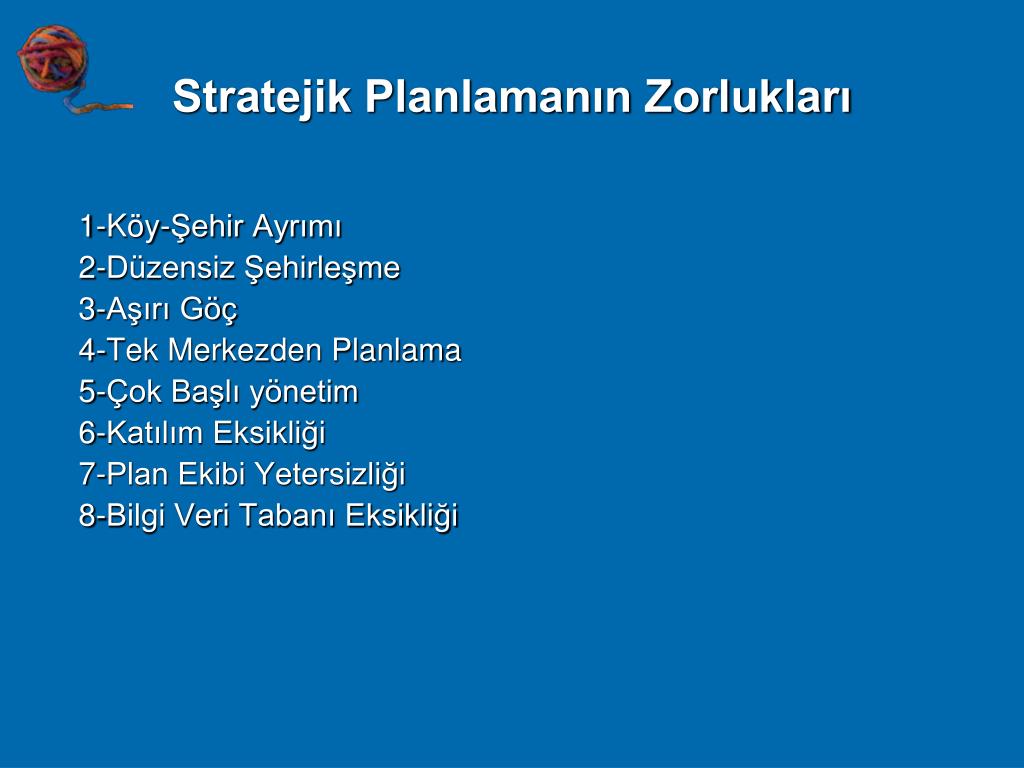 Stratejik Planlamanın Zorlukları

1-Köy-Şehir Ayrımı
2-Düzensiz Şehirleşme
3-Aşırı Göç
4-Tek Merkezden Planlama
5-Çok Başlı yönetim
6-Katılım Eksikliği
7-Plan Ekibi Yetersizliği
8-Bilgi Veri Tabanı Eksikliği